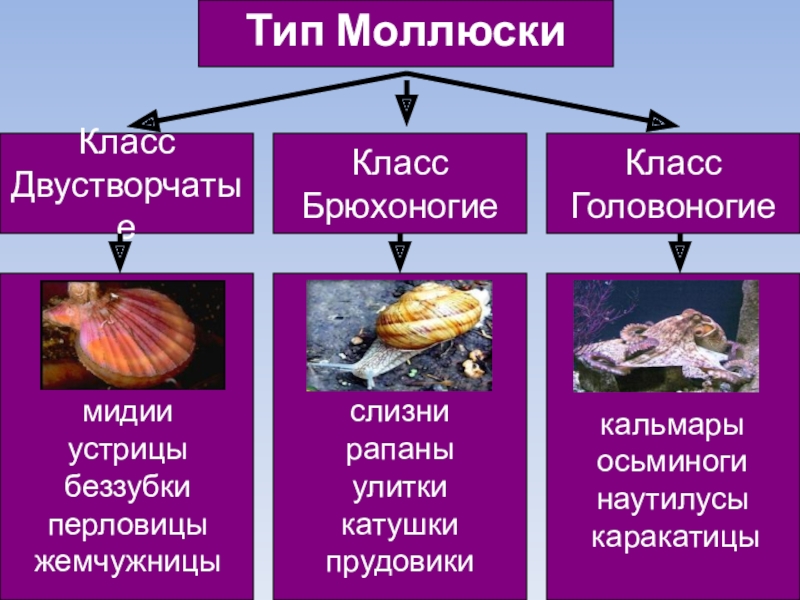 Тип Моллюски

Класс Двустворчатые

Класс Брюхоногие

Класс Головоногие

мидии
устрицы
беззубки
перловицы
жемчужницы

слизни
рапаны
улитки
катушки
прудовики

кальмары
осьминоги
наутилусы
каракатицы